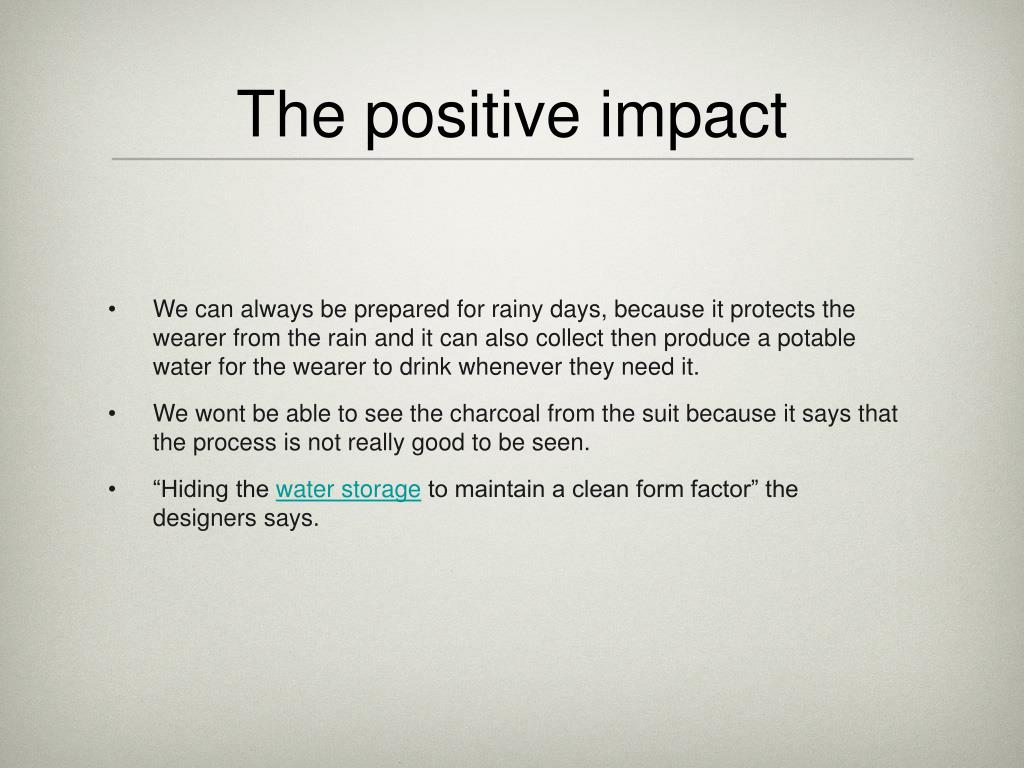 The positive impact

• We can always be prepared for rainy days, because it protects the wearer from the rain and it can also collect then produce a potable water for the wearer to drink whenever they need it.

• We wont be able to see the charcoal from the suit because it says that the process is not really good to be seen.

• “Hiding the water storage to maintain a clean form factor” the designers says.